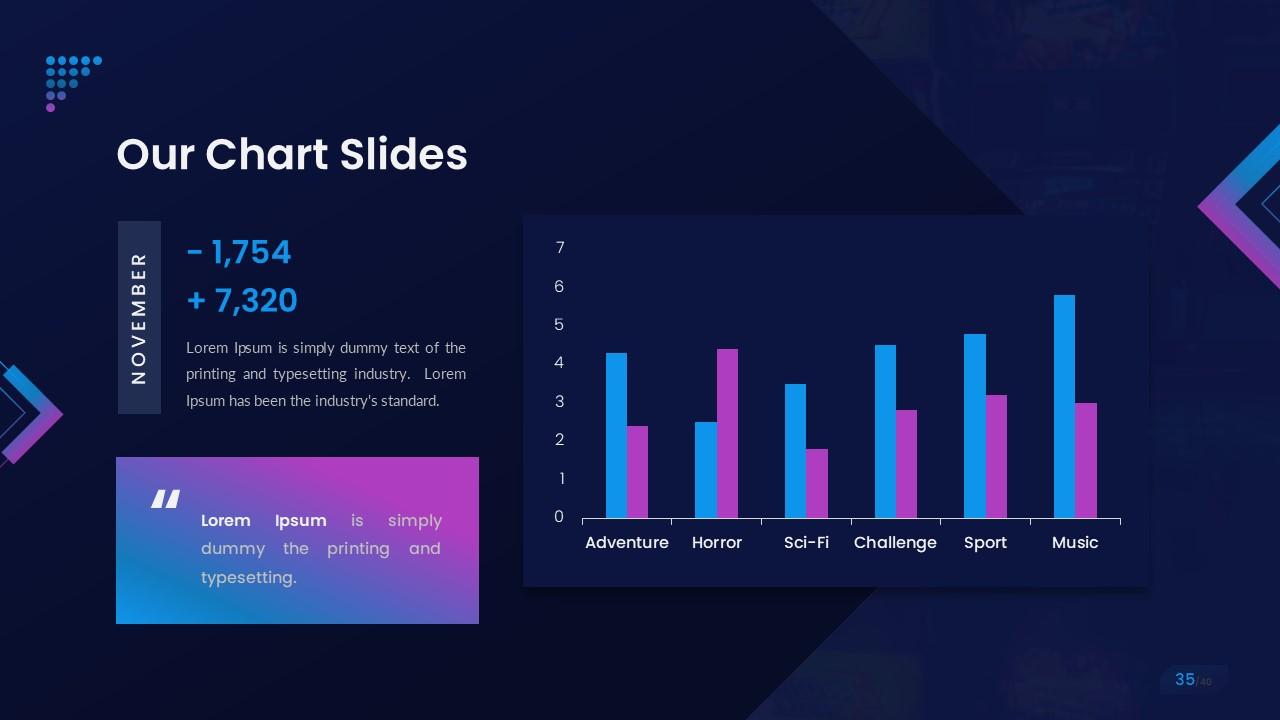 Our Chart Slides

NOVEMBER

- 1,754

+ 7,320

Lorem Ipsum is simply dummy text of the printing and typesetting industry. Lorem Ipsum has been the industry's standard.

"

Lorem Ipsum is simply dummy the printing and typesetting.

7
6
5
4
3
2
1
0

Adventure Horror Sci-Fi Challenge Sport Music

35/40